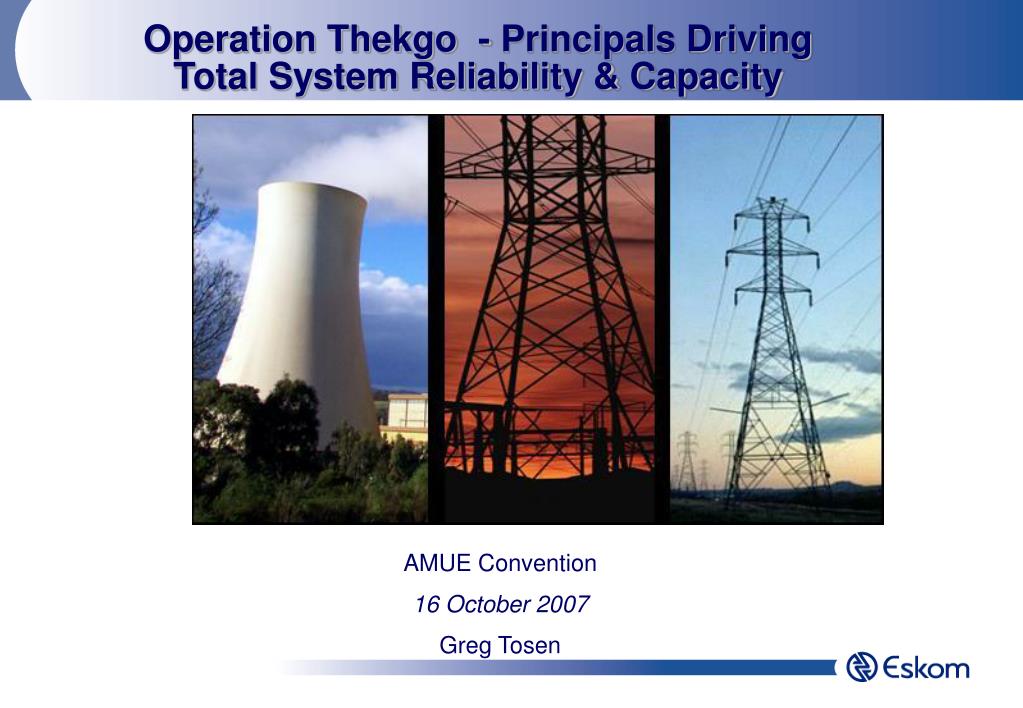 Operation Thekgo - Principals Driving Total System Reliability & Capacity

AMUE Convention

16 October 2007

Greg Tosen

Eskom